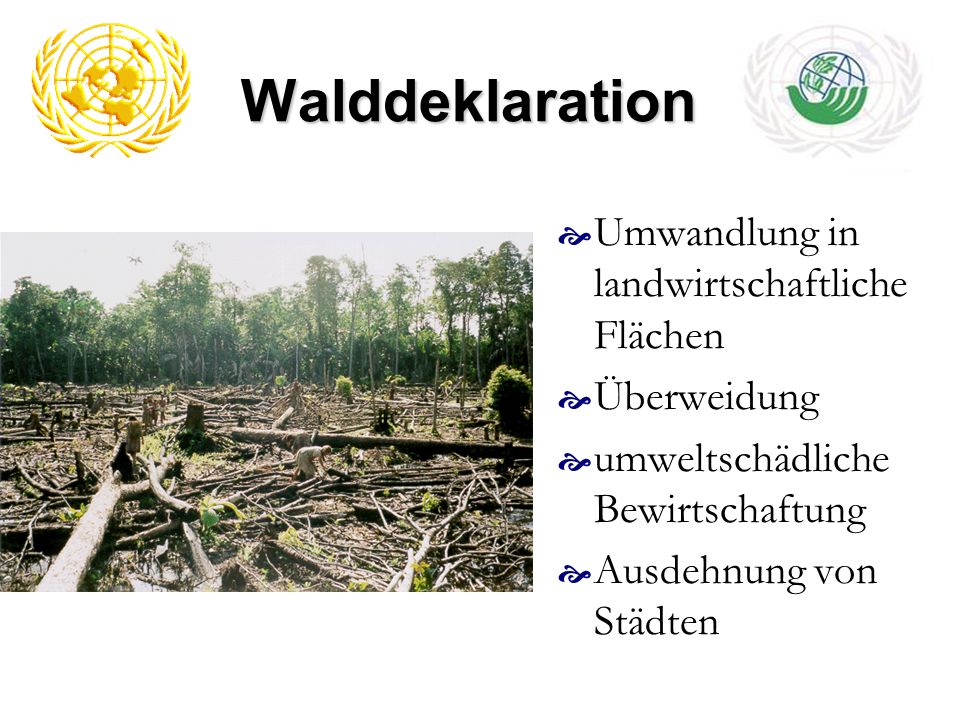 Walddeklaration

Umwandlung in landwirtschaftliche Flächen

Überweidung

umweltschädliche Bewirtschaftung

Ausdehnung von Städten